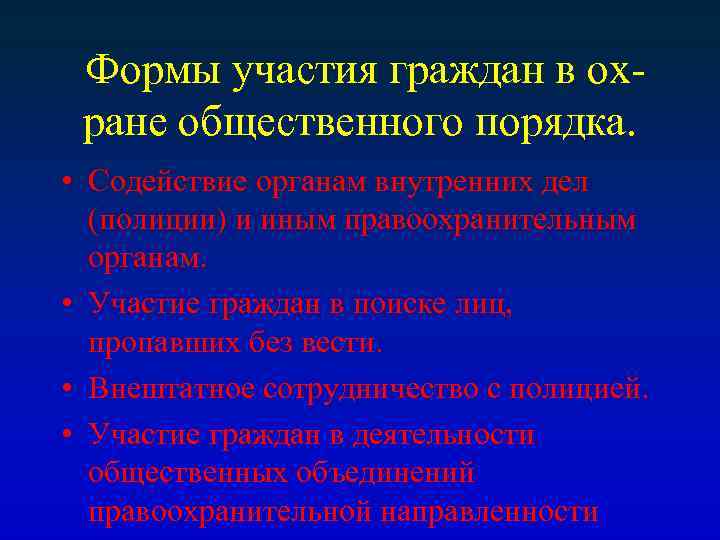 Формы участия граждан в охране общественного порядка.

• Содействие органам внутренних дел (полиции) и иным правоохранительным органам.
• Участие граждан в поиске лиц, пропавших без вести.
• Внештатное сотрудничество с полицией.
• Участие граждан в деятельности общественных объединений правоохранительной направленности